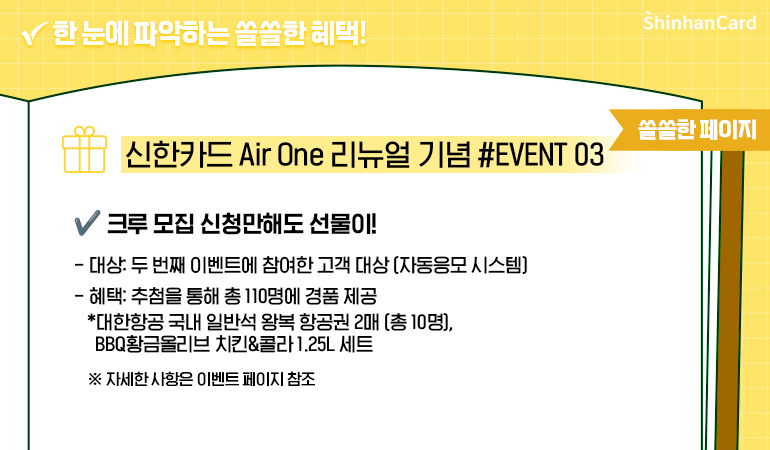 ✔ 한 눈에 파악하는 쏠쏠한 혜택!

ShinhanCard

쏠쏠한 페이지

신한카드 Air One 리뉴얼 기념 #EVENT 03

✔ 크루 모집 신청만해도 선물이!

- 대상: 두 번째 이벤트에 참여한 고객 대상 (자동응모 시스템)
- 혜택: 추첨을 통해 총 110명에 경품 제공
*대한항공 국내 일반석 왕복 항공권 2매 (총 10명), BBQ황금올리브 치킨&콜라 1.25L 세트

※ 자세한 사항은 이벤트 페이지 참조